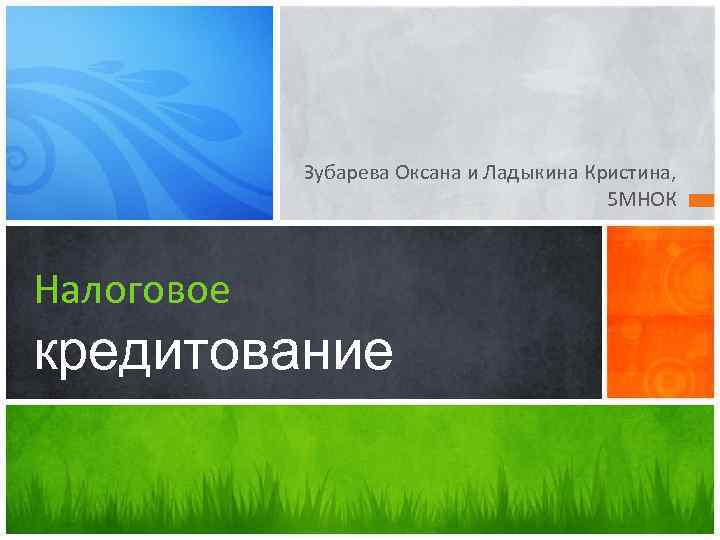 Зубарева Оксана и Ладыкина Кристина, 5МНОК

Налоговое

кредитование